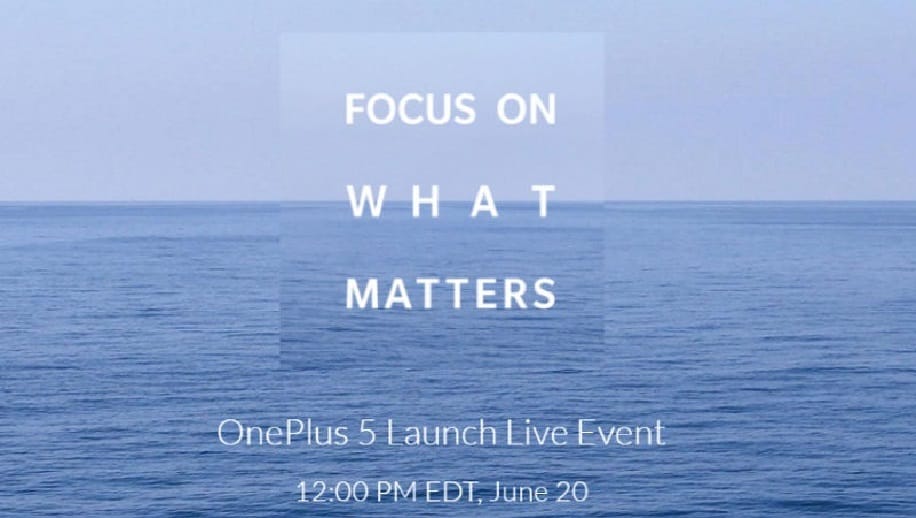 FOCUS ON
WHAT
MATTERS

OnePlus 5 Launch Live Event

12:00 PM EDT, June 20